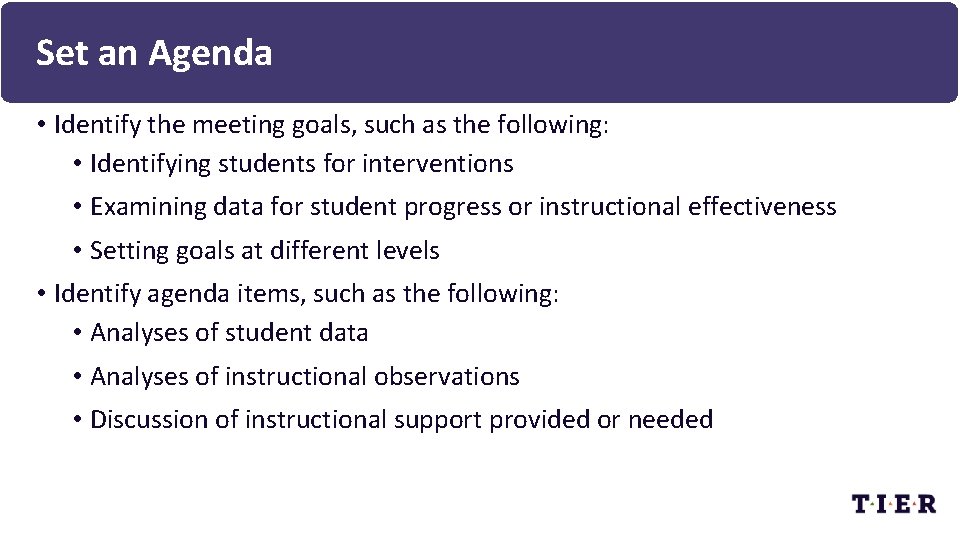 Set an Agenda

• Identify the meeting goals, such as the following:
  • Identifying students for interventions
  • Examining data for student progress or instructional effectiveness
  • Setting goals at different levels
• Identify agenda items, such as the following:
  • Analyses of student data
  • Analyses of instructional observations
  • Discussion of instructional support provided or needed

T·I·E·R